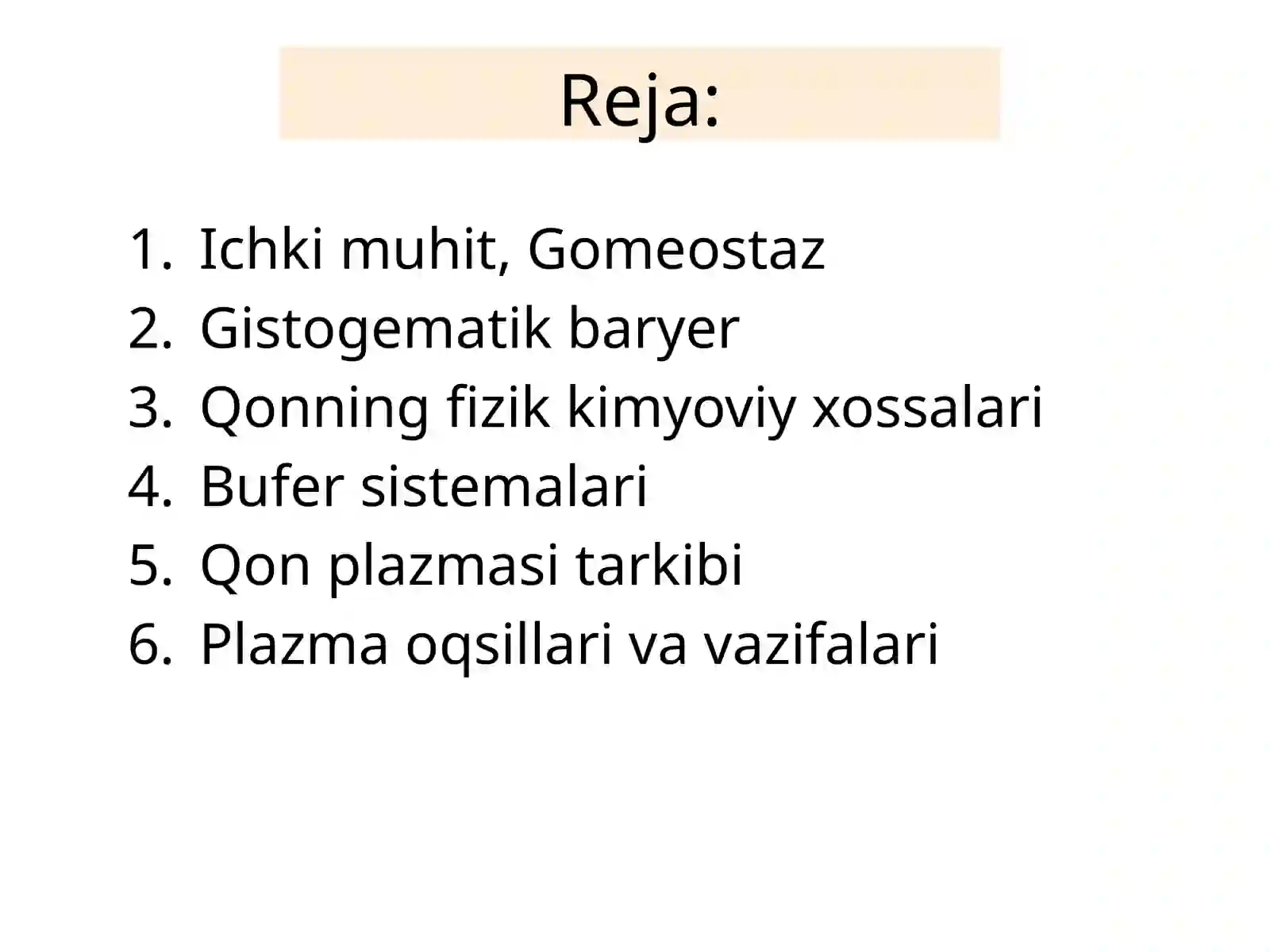 Reja:

1. Ichki muhit, Gomeostaz
2. Gistogematik baryer
3. Qonning fizik kimyoviy xossalari
4. Bufer sistemalari
5. Qon plazmasi tarkibi
6. Plazma oqsillari va vazifalari